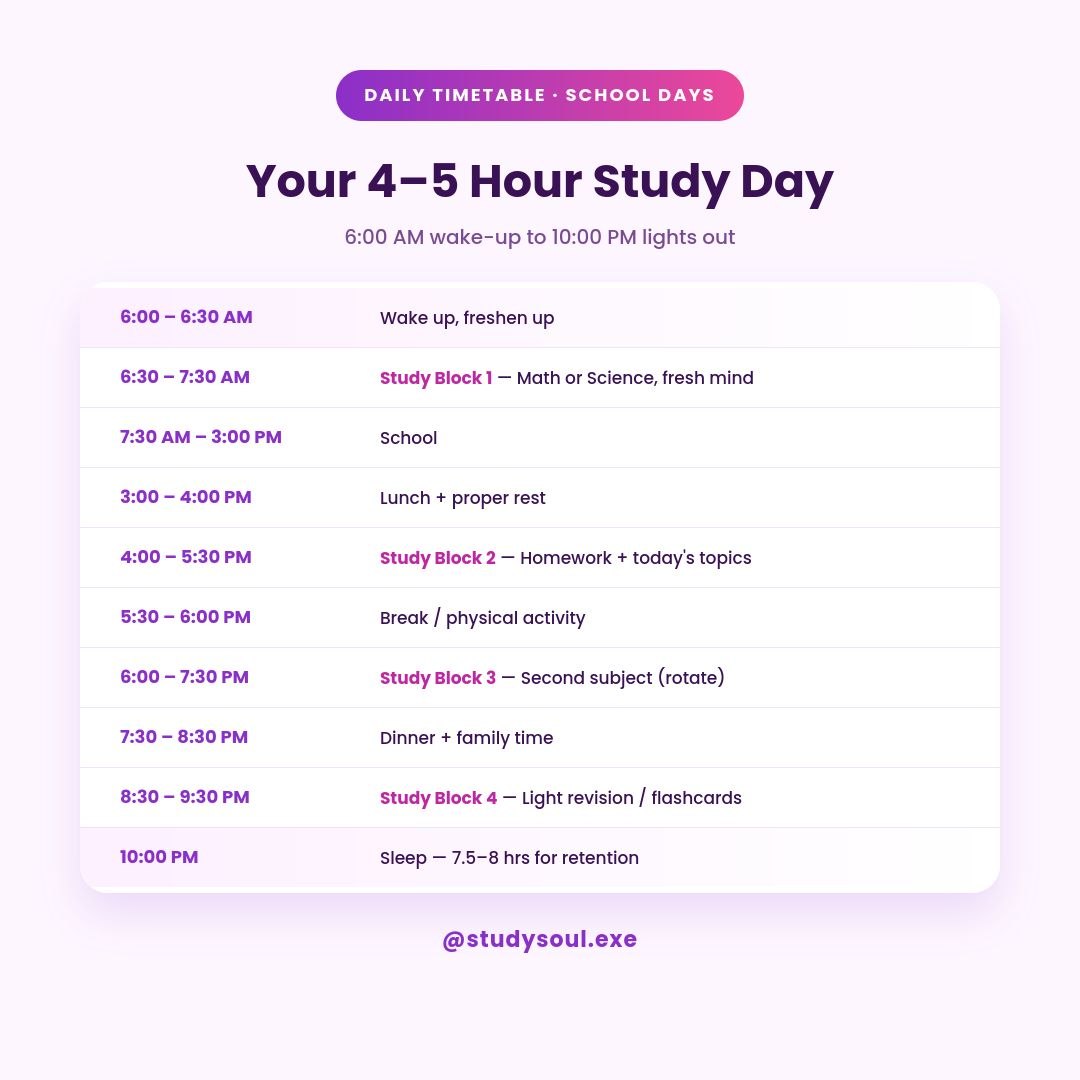 DAILY TIMETABLE · SCHOOL DAYS

Your 4–5 Hour Study Day

6:00 AM wake-up to 10:00 PM lights out

| | |
|---|---|
| 6:00 – 6:30 AM | Wake up, freshen up |
| 6:30 – 7:30 AM | Study Block 1 — Math or Science, fresh mind |
| 7:30 AM – 3:00 PM | School |
| 3:00 – 4:00 PM | Lunch + proper rest |
| 4:00 – 5:30 PM | Study Block 2 — Homework + today's topics |
| 5:30 – 6:00 PM | Break / physical activity |
| 6:00 – 7:30 PM | Study Block 3 — Second subject (rotate) |
| 7:30 – 8:30 PM | Dinner + family time |
| 8:30 – 9:30 PM | Study Block 4 — Light revision / flashcards |
| 10:00 PM | Sleep — 7.5–8 hrs for retention |

@studysoul.exe